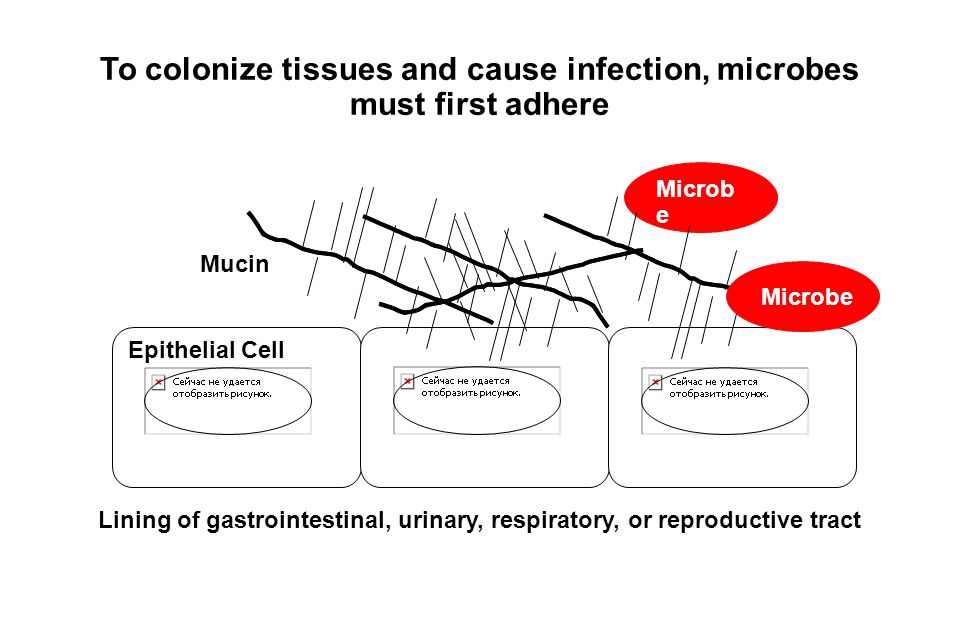 To colonize tissues and cause infection, microbes must first adhere

Microb
e

Mucin

Microbe

Epithelial Cell

Сейчас не удается отобразить рисунок.

Сейчас не удается отобразить рисунок.

Сейчас не удается отобразить рисунок.

Lining of gastrointestinal, urinary, respiratory, or reproductive tract